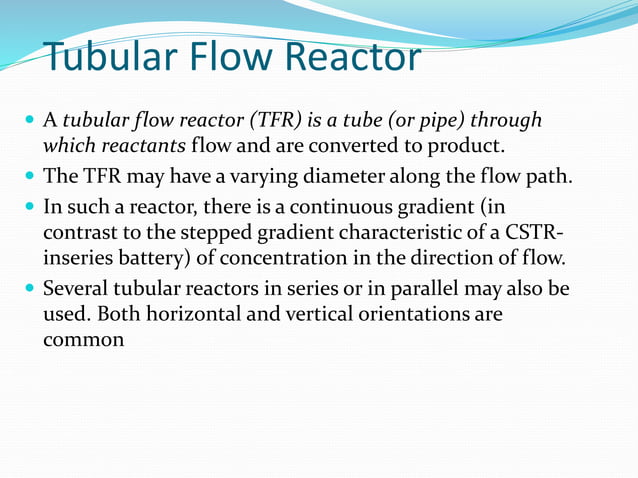 Tubular Flow Reactor

- A tubular flow reactor (TFR) is a tube (or pipe) through which reactants flow and are converted to product.
- The TFR may have a varying diameter along the flow path.
- In such a reactor, there is a continuous gradient (in contrast to the stepped gradient characteristic of a CSTR-inseries battery) of concentration in the direction of flow.
- Several tubular reactors in series or in parallel may also be used. Both horizontal and vertical orientations are common